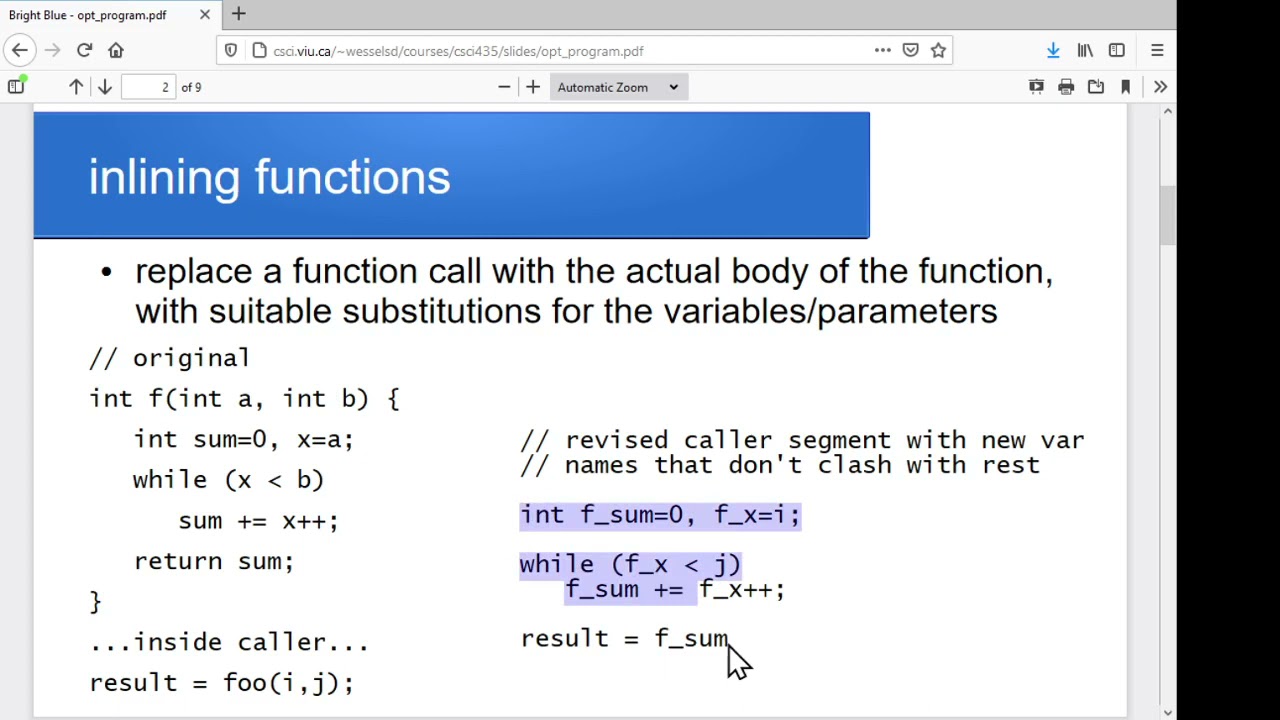 Bright Blue - opt_program.pdf

csci.viu.ca/~wesselsd/courses/csci435/slides/opt_program.pdf

2 of 9

Automatic Zoom

inlining functions

• replace a function call with the actual body of the function, with suitable substitutions for the variables/parameters

// original

int f(int a, int b) {

int sum=0, x=a;

while (x < b)

sum += x++;

return sum;

}

...inside caller...

result = foo(i,j);

// revised caller segment with new var
// names that don't clash with rest

int f_sum=0, f_x=i;

while (f_x < j)
f_sum += f_x++;

result = f_sum